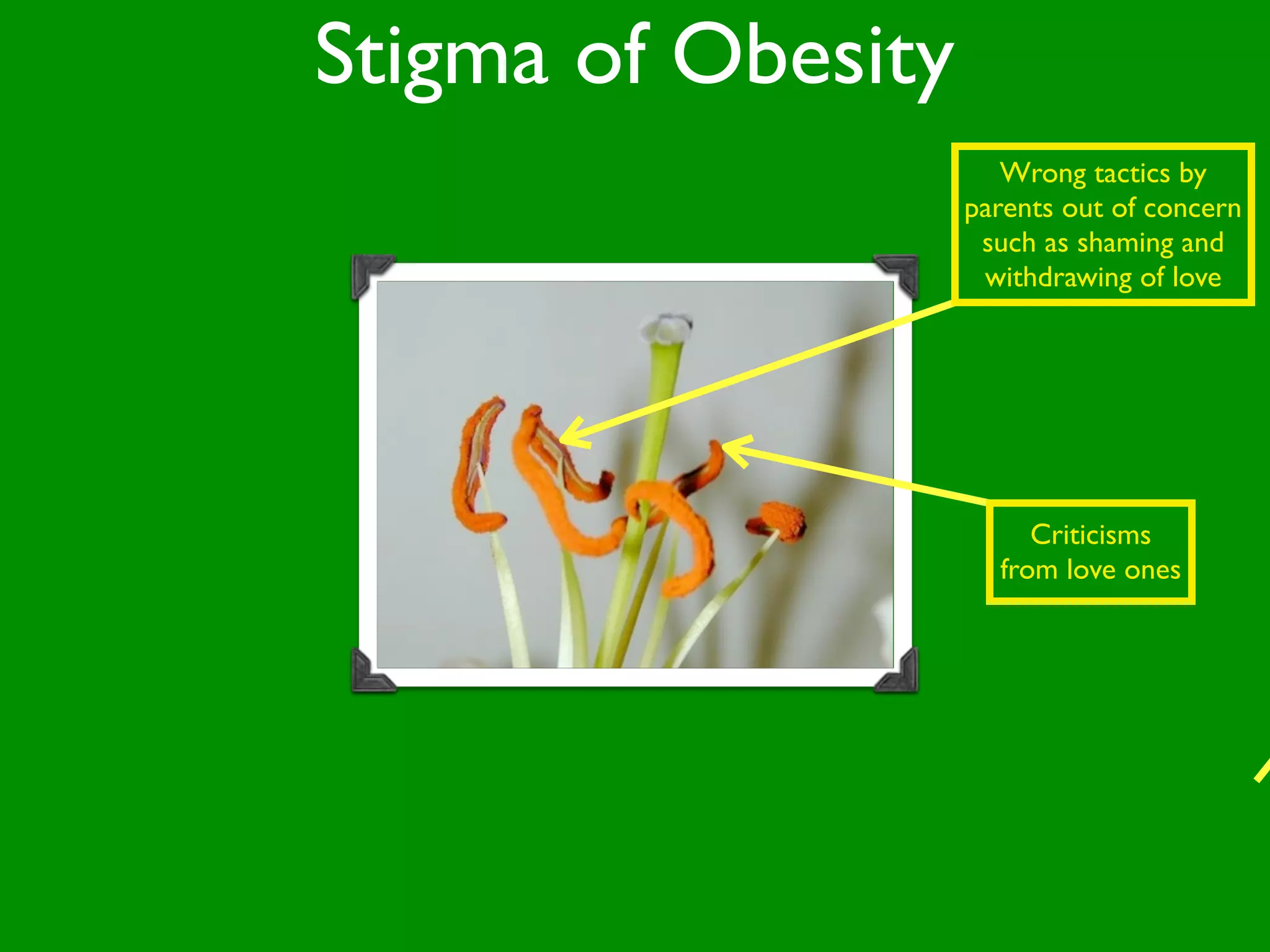 Stigma of Obesity

Wrong tactics by parents out of concern such as shaming and withdrawing of love

Criticisms from love ones